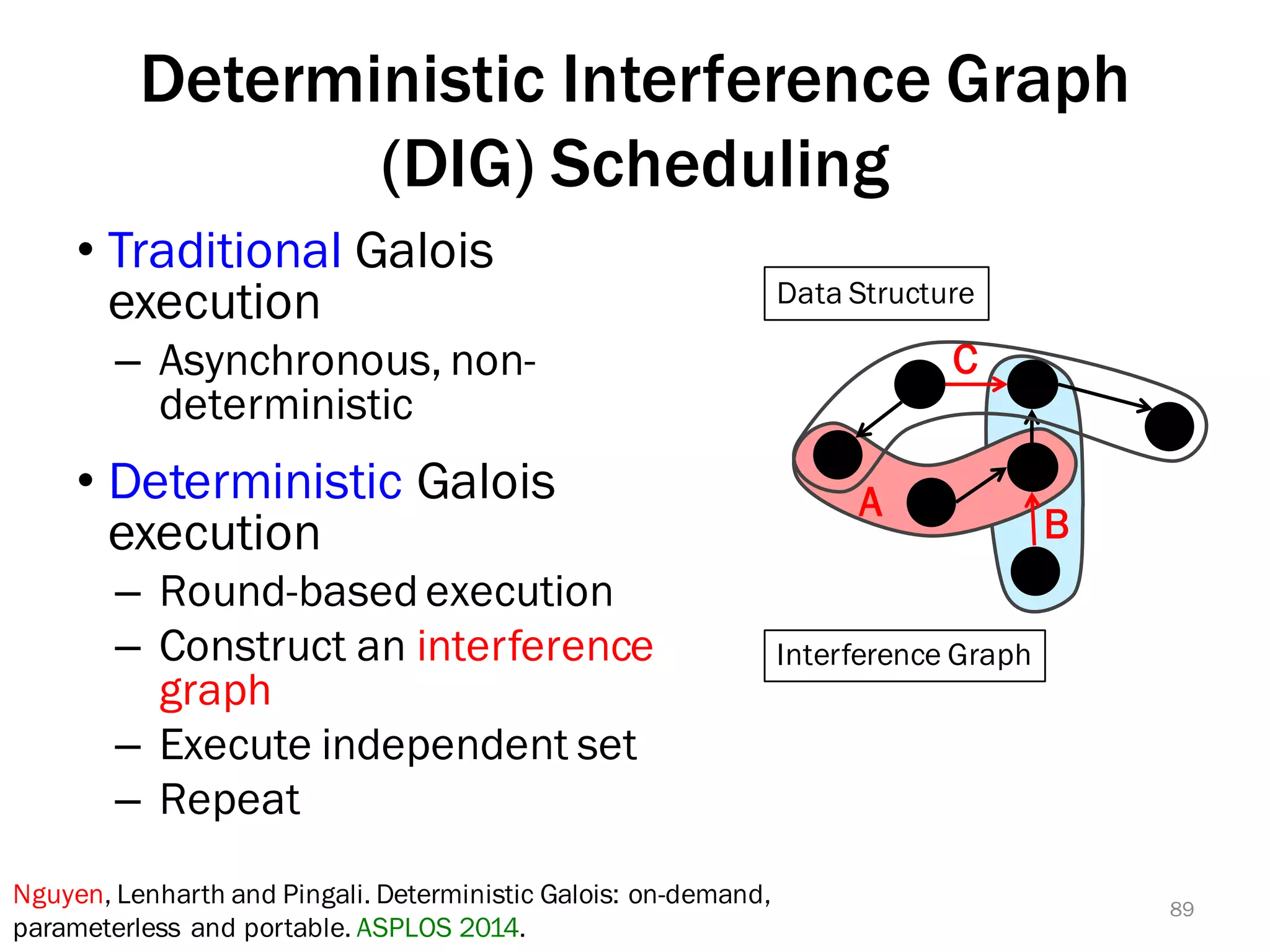 Deterministic Interference Graph (DIG) Scheduling

• Traditional Galois execution
– Asynchronous, non-deterministic

• Deterministic Galois execution
– Round-based execution
– Construct an interference graph
– Execute independent set
– Repeat

Data Structure

C

A

B

Interference Graph

Nguyen, Lenharth and Pingali. Deterministic Galois: on-demand, parameterless and portable. ASPLOS 2014.

89